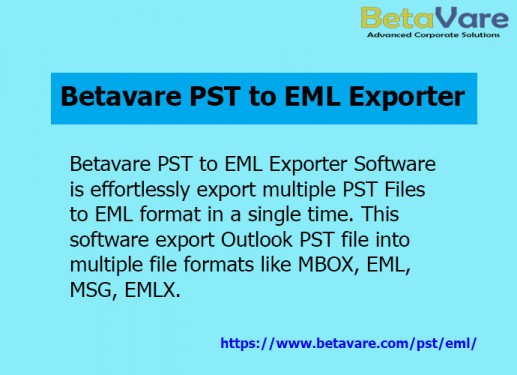 BetaVare
Advanced Corporate Solutions

Betavare PST to EML Exporter

Betavare PST to EML Exporter Software is effortlessly export multiple PST Files to EML format in a single time. This software export Outlook PST file into multiple file formats like MBOX, EML, MSG, EMLX.

https://www.betavare.com/pst/eml/